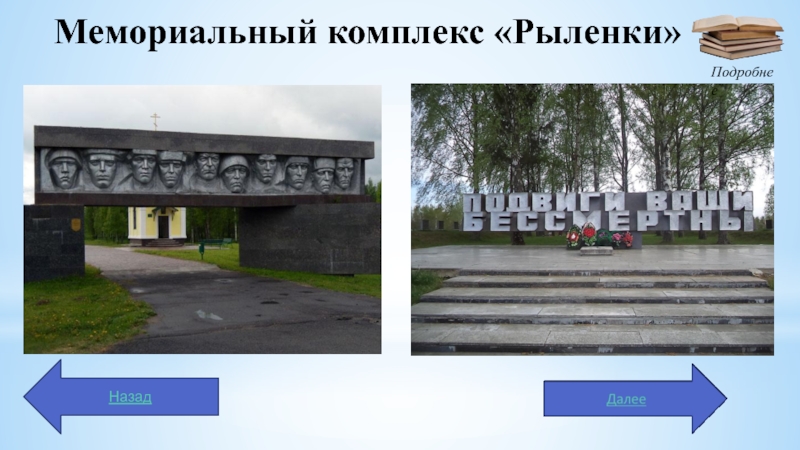 Мемориальный комплекс «Рыленки»

Подробне

ПОДВИГИ ВАШИ БЕССМЕРТНЫ

Назад

Далее